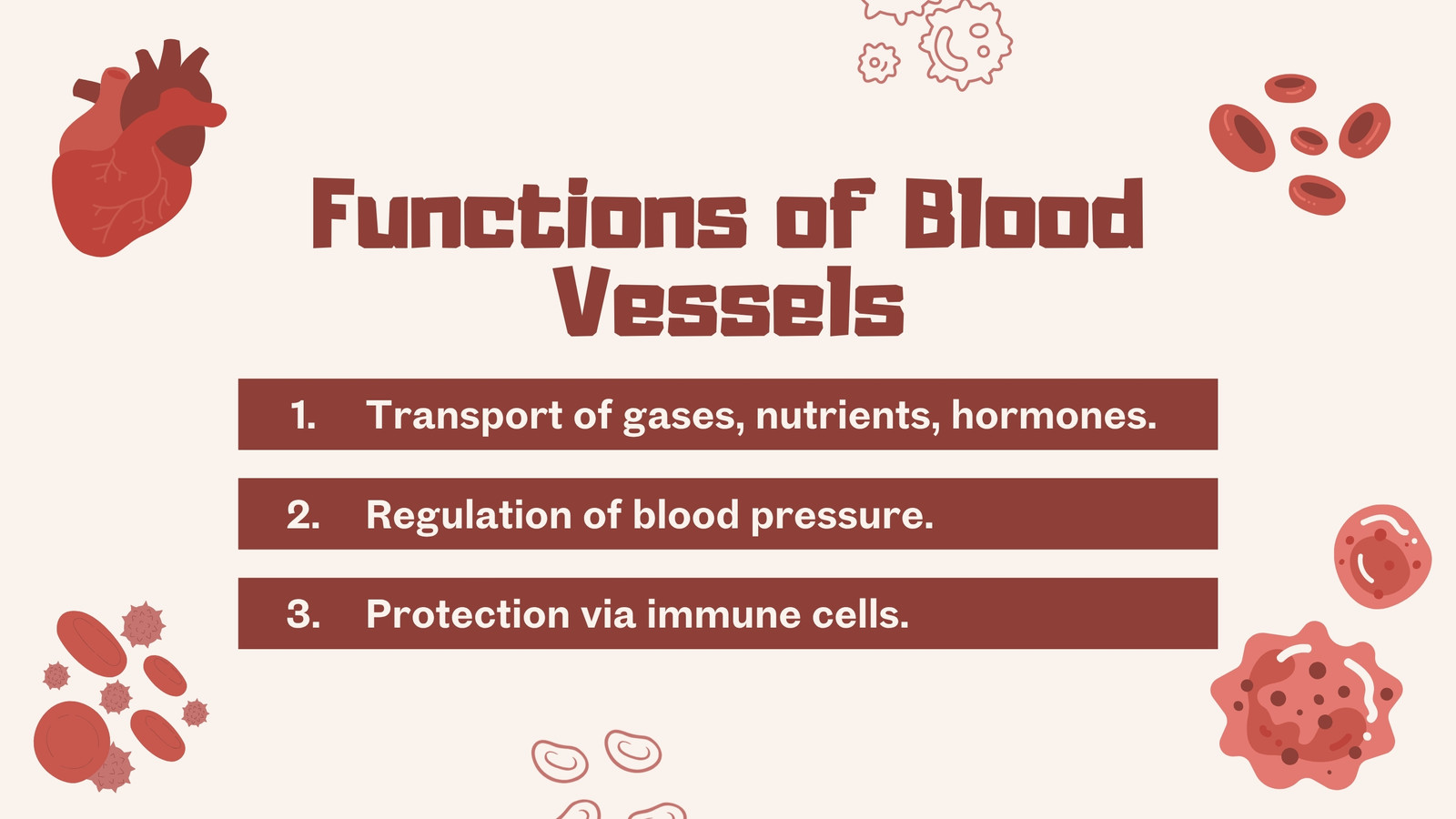 Functions of Blood Vessels

1. Transport of gases, nutrients, hormones.

2. Regulation of blood pressure.

3. Protection via immune cells.